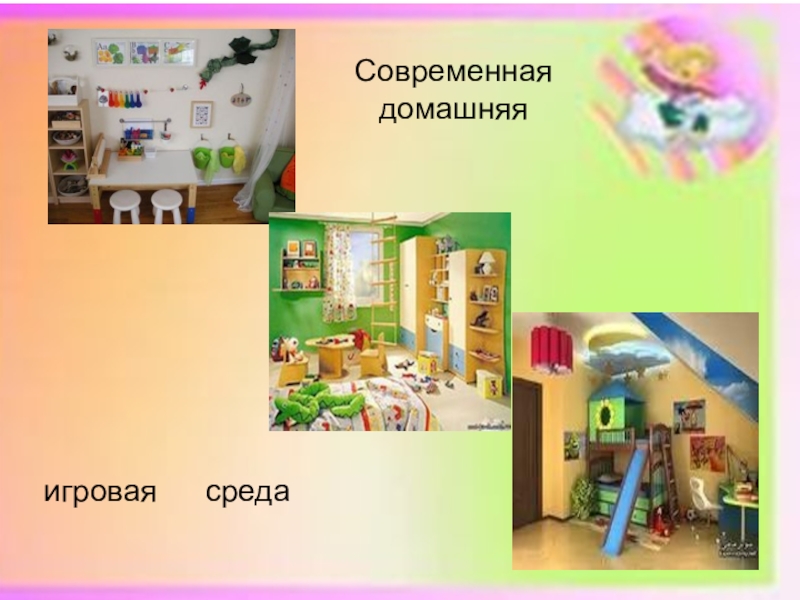 Современная домашняя

игровая среда